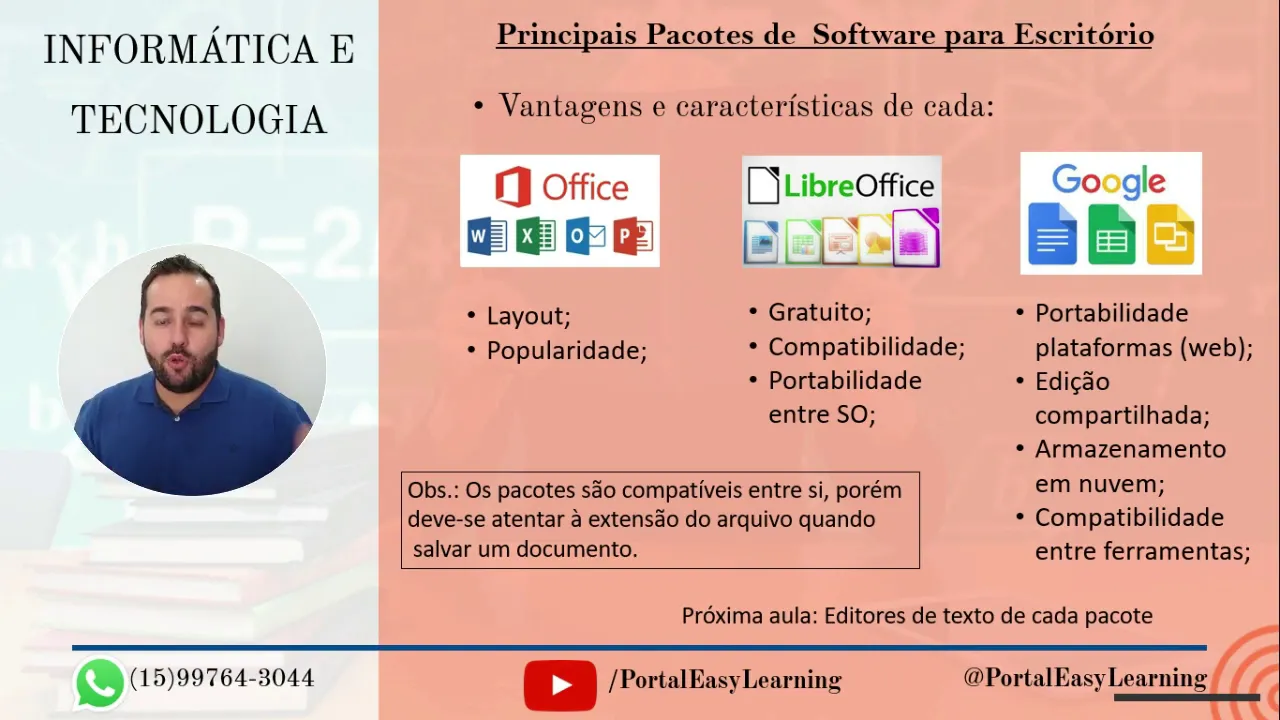 INFORMÁTICA E TECNOLOGIA

Principais Pacotes de Software para Escritório

• Vantagens e características de cada:

Office

LibreOffice

Google

• Layout;
• Popularidade;

• Gratuito;
• Compatibilidade;
• Portabilidade entre SO;

• Portabilidade plataformas (web);
• Edição compartilhada;
• Armazenamento em nuvem;
• Compatibilidade entre ferramentas;

Obs.: Os pacotes são compatíveis entre si, porém deve-se atentar à extensão do arquivo quando salvar um documento.

Próxima aula: Editores de texto de cada pacote

(15)99764-3044

/PortalEasyLearning

@PortalEasyLearning